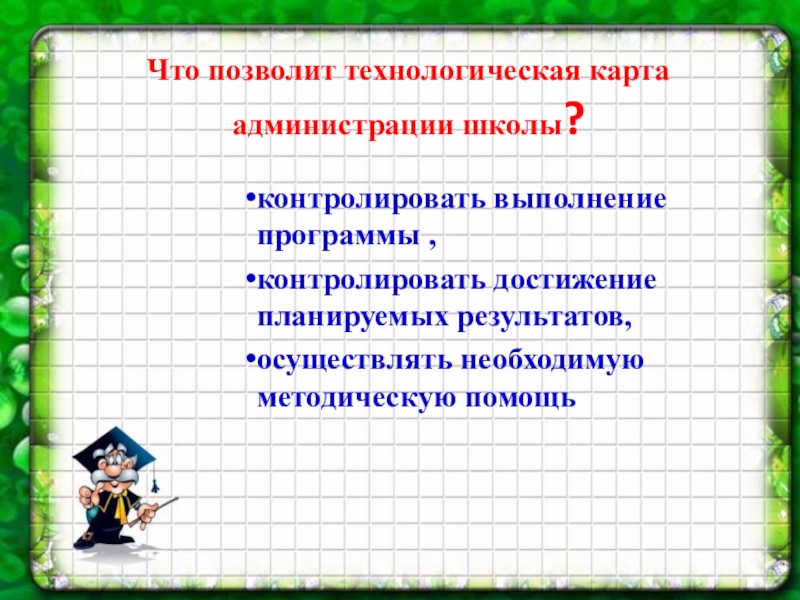 Что позволит технологическая карта администрации школы?

•контролировать выполнение программы ,

•контролировать достижение планируемых результатов,

•осуществлять необходимую методическую помощь